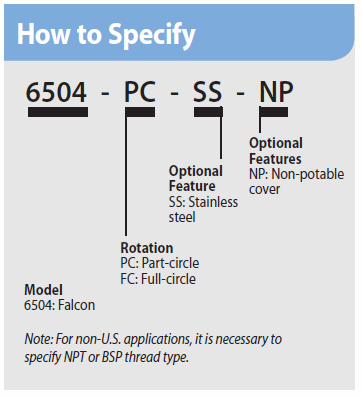 How to Specify

6504 - PC - SS - NP

Optional Features
NP: Non-potable cover

Optional Feature
SS: Stainless steel

Rotation
PC: Part-circle
FC: Full-circle

Model
6504: Falcon

Note: For non-U.S. applications, it is necessary to specify NPT or BSP thread type.